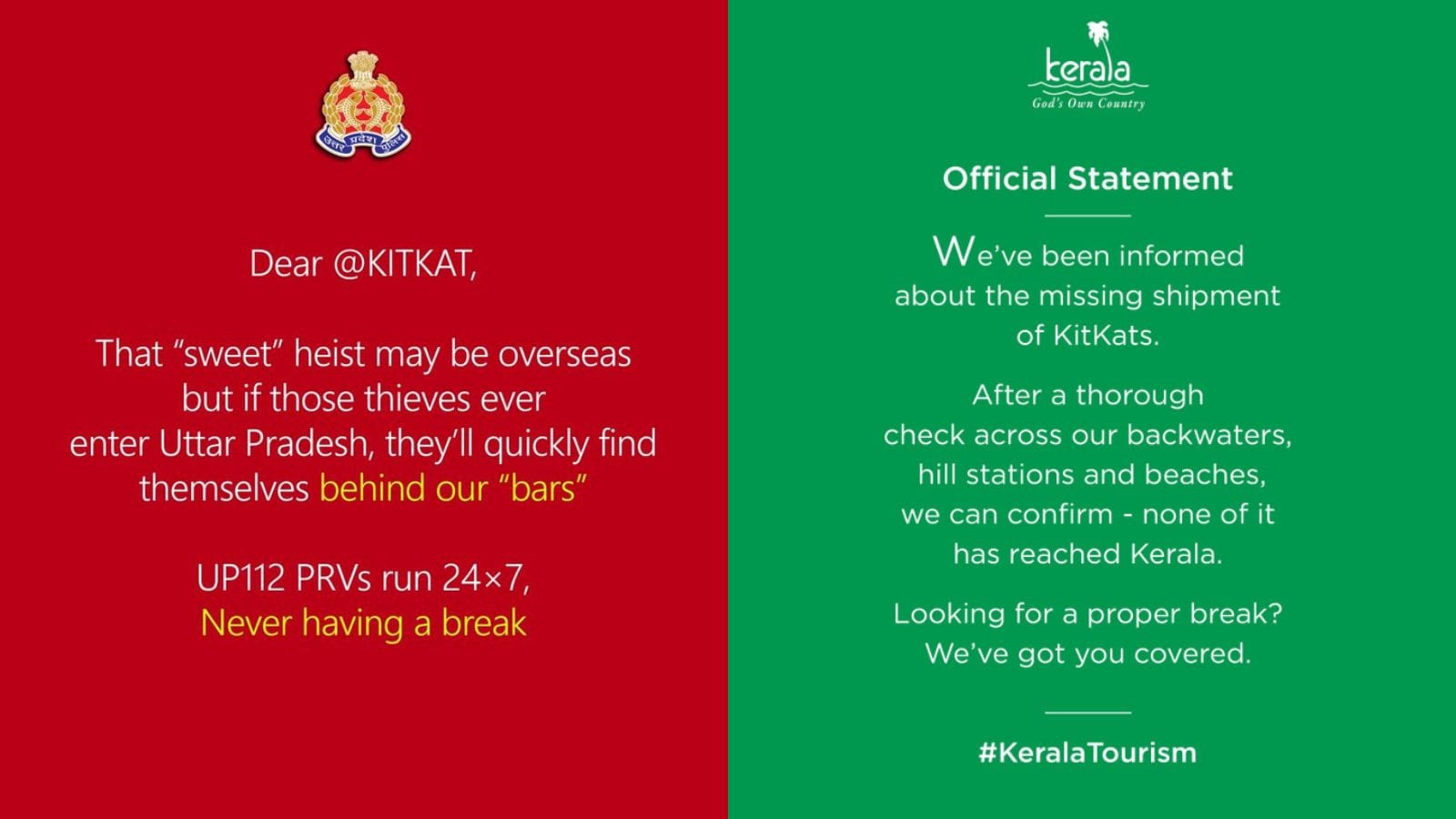 उत्तर प्रदेश पुलिस

Dear @KITKAT,

That “sweet” heist may be overseas but if those thieves ever enter Uttar Pradesh, they’ll quickly find themselves behind our “bars”

UP112 PRVs run 24×7, Never having a break

kerala
God's Own Country

Official Statement

We’ve been informed about the missing shipment of KitKats.

After a thorough check across our backwaters, hill stations and beaches, we can confirm - none of it has reached Kerala.

Looking for a proper break? We’ve got you covered.

#KeralaTourism